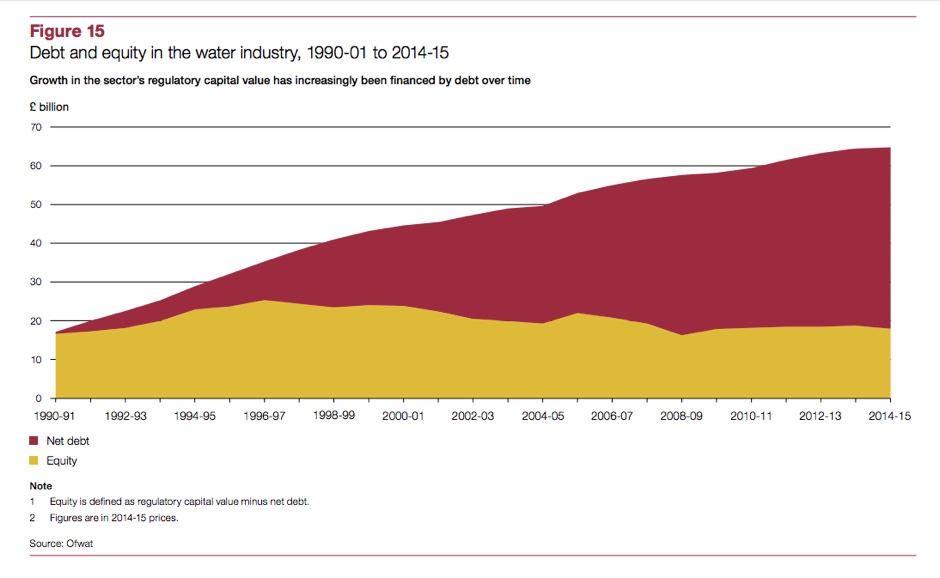 Figure 15
Debt and equity in the water industry, 1990-01 to 2014-15

Growth in the sector's regulatory capital value has increasingly been financed by debt over time

£ billion

70
60
50
40
30
20
10
0

1990-91
1992-93
1994-95
1996-97
1998-99
2000-01
2002-03
2004-05
2006-07
2008-09
2010-11
2012-13
2014-15

Net debt
Equity

Note
1 Equity is defined as regulatory capital value minus net debt.
2 Figures are in 2014-15 prices.

Source: Ofwat